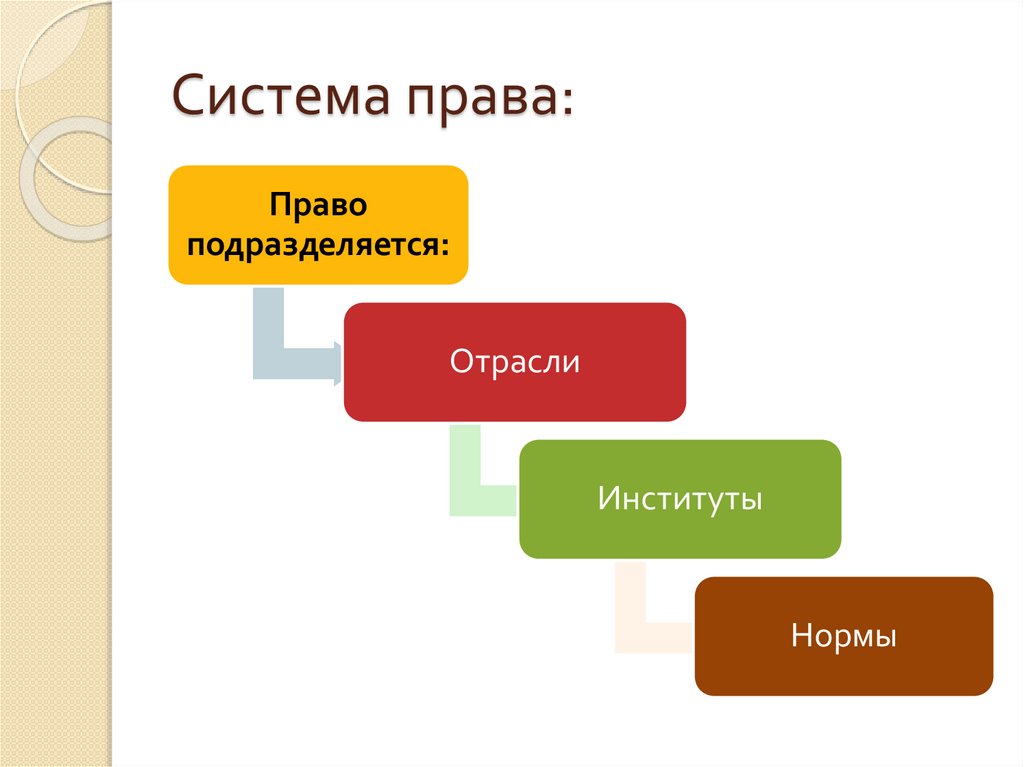 Система права:

Право подразделяется:

Отрасли

Институты

Нормы